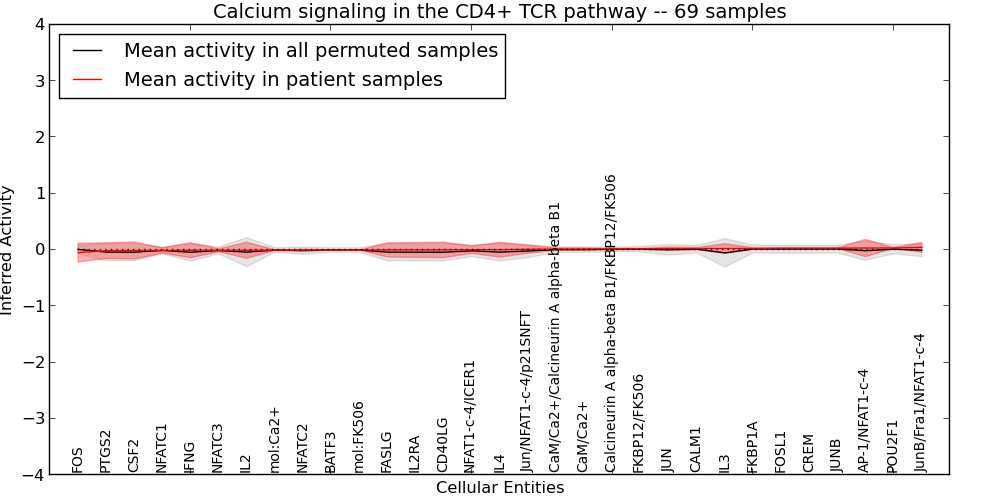 Calcium signaling in the CD4+ TCR pathway -- 69 samples

Mean activity in all permuted samples
Mean activity in patient samples

Inferred Activity

4
3
2
1
0
−1
−2
−3
−4

FOS
PTGS2
CSF2
NFATC1
IFNG
NFATC3
IL2
mol:Ca2+
NFATC2
BATF3
mol:FK506
FASLG
IL2RA
CD40LG
NFAT1-c-4/ICER1
IL4
Jun/NFAT1-c-4/p21SNFT
CaM/Ca2+/Calcineurin A alpha-beta B1
CaM/Ca2+
Calcineurin A alpha-beta B1/FKBP12/FK506
FKBP12/FK506
JUN
CALM1
IL3
FKBP1A
FOSL1
CREM
JUNB
AP-1/NFAT1-c-4
POU2F1
JunB/Fra1/NFAT1-c-4

Cellular Entities